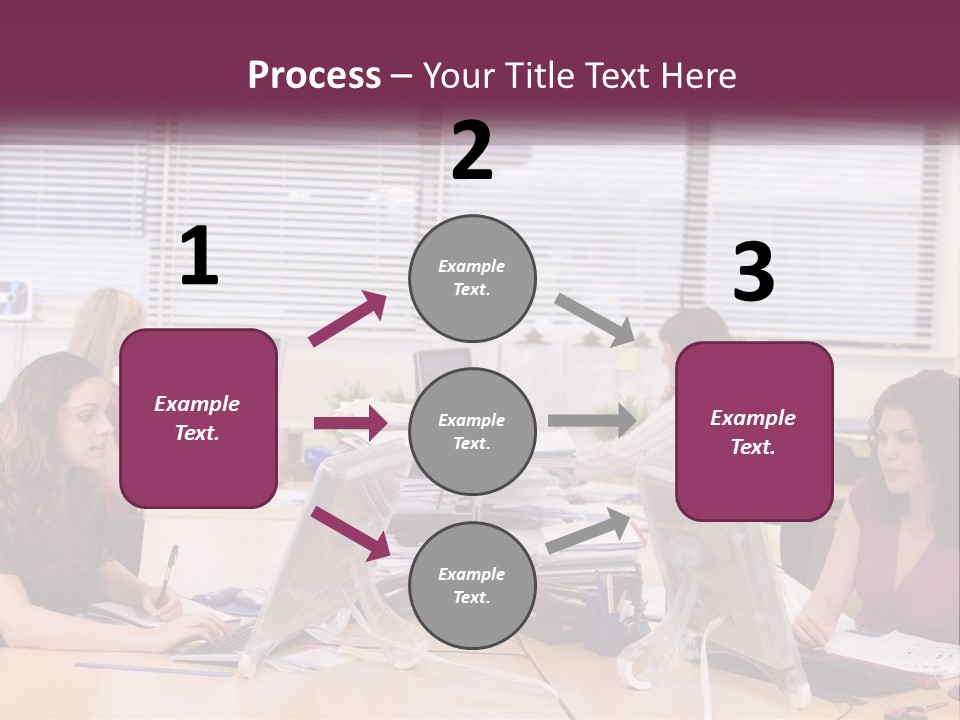 Process – Your Title Text Here

1

Example Text.

2

Example Text.

Example Text.

Example Text.

3

Example Text.